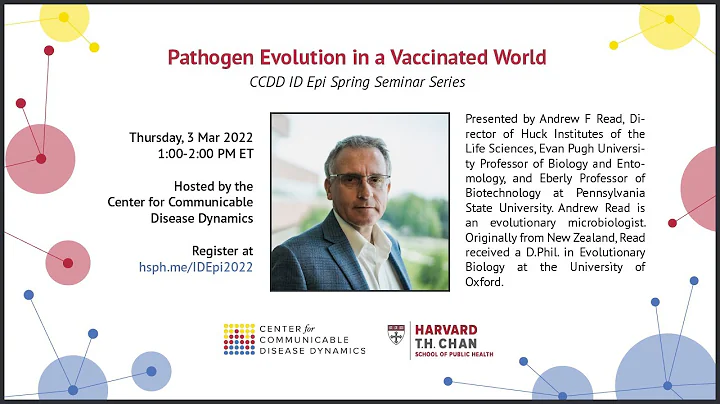 Pathogen Evolution in a Vaccinated World

CCDD ID Epi Spring Seminar Series

Thursday, 3 Mar 2022
1:00-2:00 PM ET

Hosted by the Center for Communicable Disease Dynamics

Register at hsph.me/IDEpi2022

Presented by Andrew F Read, Director of Huck Institutes of the Life Sciences, Evan Pugh University Professor of Biology and Entomology, and Eberly Professor of Biotechnology at Pennsylvania State University. Andrew Read is an evolutionary microbiologist. Originally from New Zealand, Read received a D.Phil. in Evolutionary Biology at the University of Oxford.

CENTER for COMMUNICABLE DISEASE DYNAMICS

HARVARD
T.H. CHAN
SCHOOL OF PUBLIC HEALTH